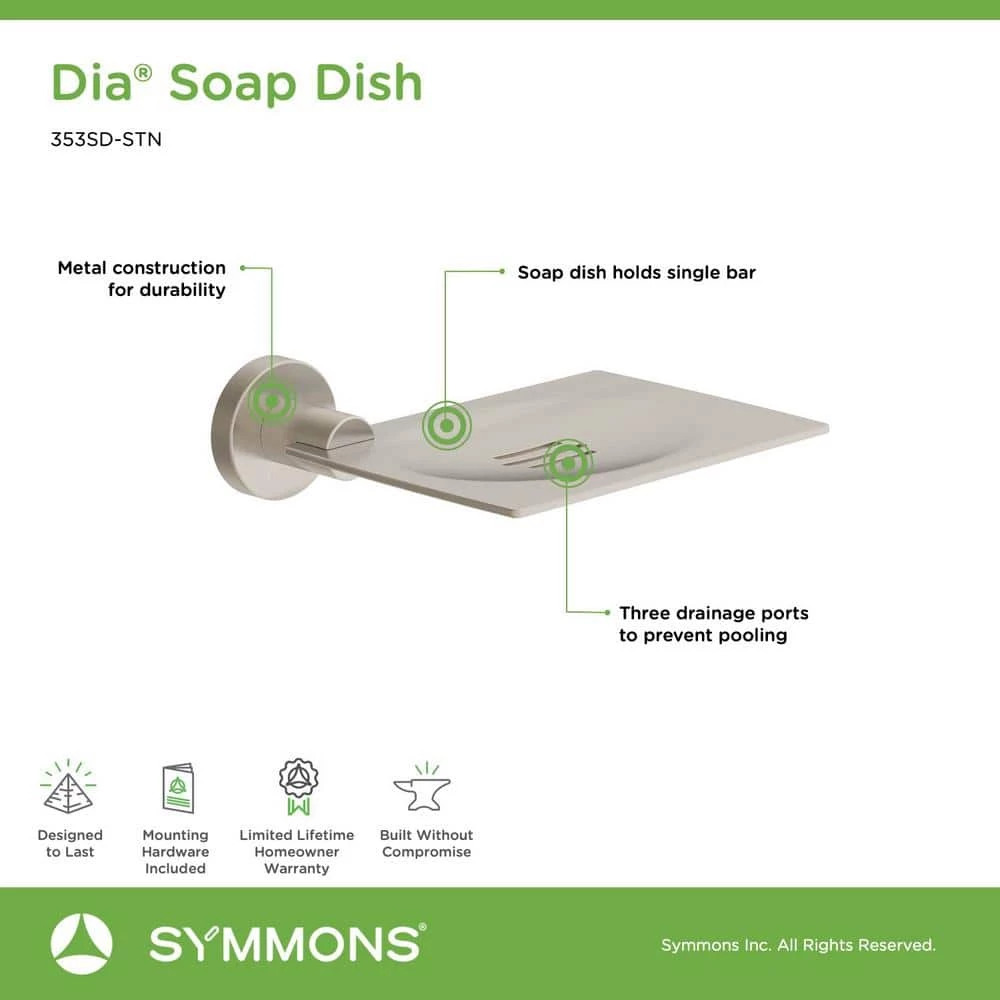 Dia® Soap Dish

353SD-STN

Metal construction for durability

Soap dish holds single bar

Three drainage ports to prevent pooling

Designed to Last

Mounting Hardware Included

Limited Lifetime Homeowner Warranty

Built Without Compromise

SYMMONS®

Symmons Inc. All Rights Reserved.